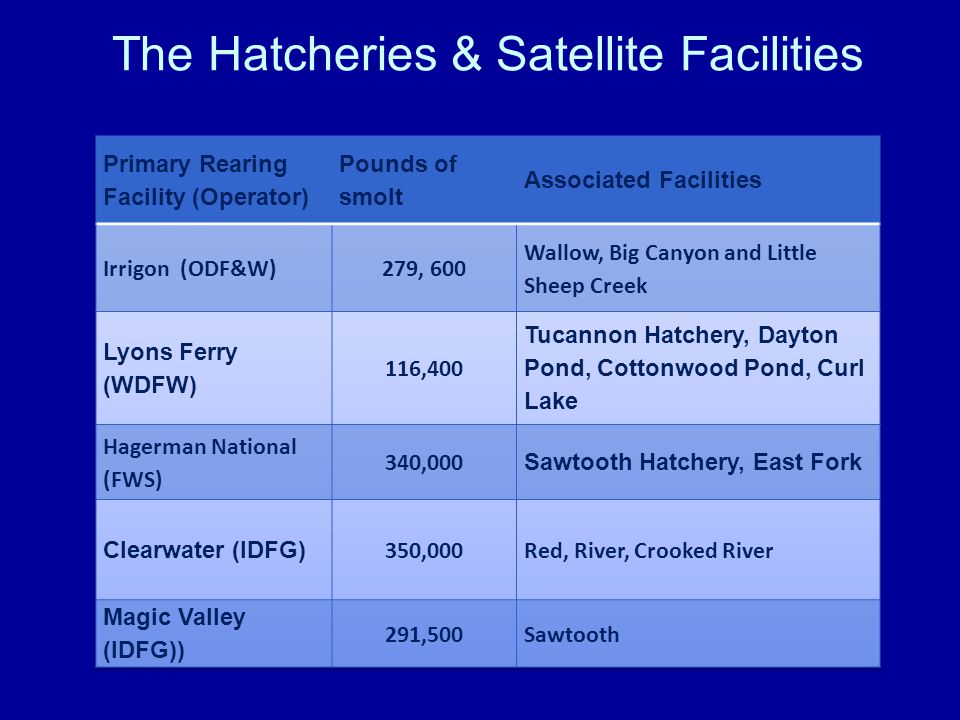 The Hatcheries & Satellite Facilities

| Primary Rearing Facility (Operator) | Pounds of smolt | Associated Facilities |
|---|---|---|
| Irrigon (ODF&W) | 279, 600 | Wallow, Big Canyon and Little Sheep Creek |
| Lyons Ferry (WDFW) | 116,400 | Tucannon Hatchery, Dayton Pond, Cottonwood Pond, Curl Lake |
| Hagerman National (FWS) | 340,000 | Sawtooth Hatchery, East Fork |
| Clearwater (IDFG) | 350,000 | Red, River, Crooked River |
| Magic Valley (IDFG)) | 291,500 | Sawtooth |